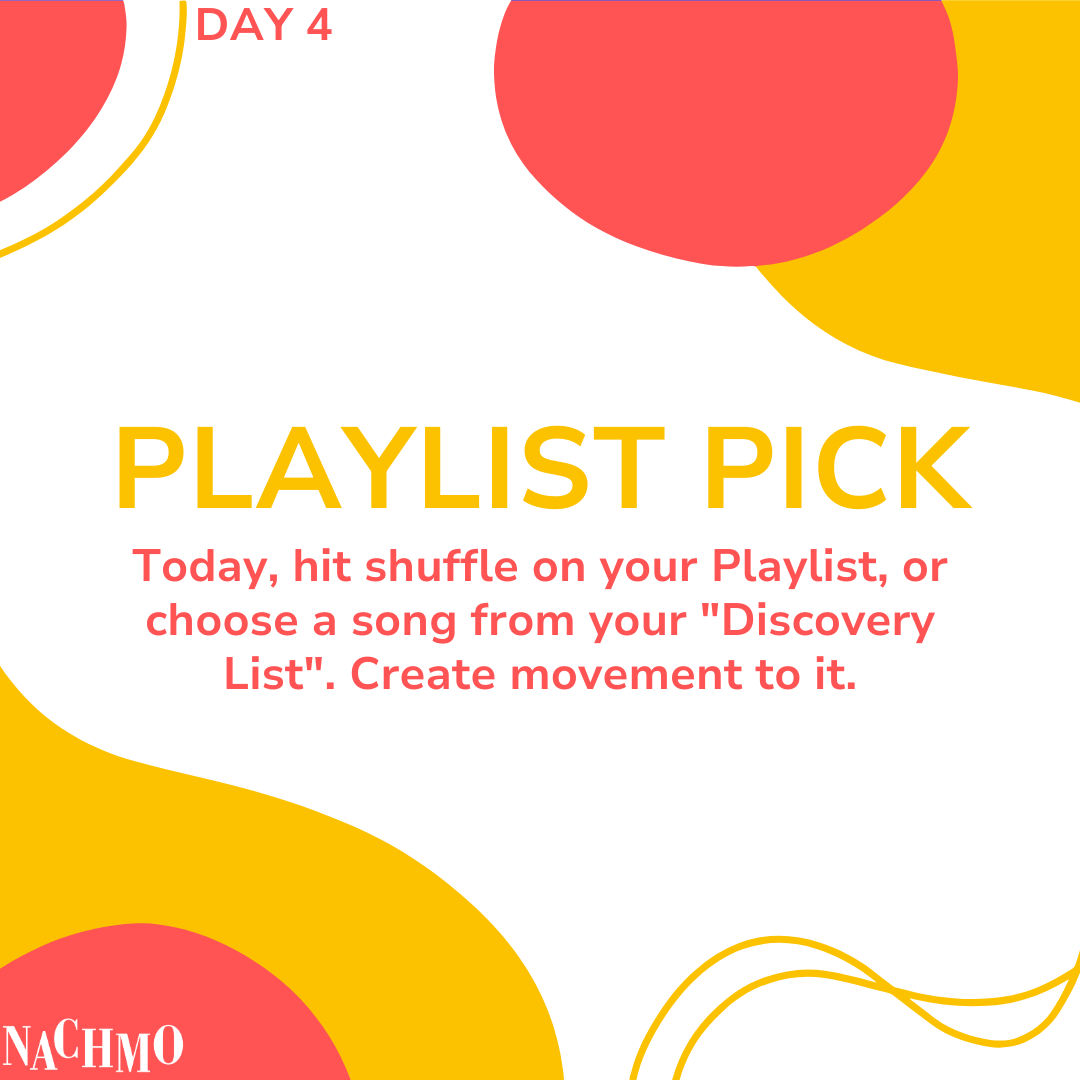 DAY 4

PLAYLIST PICK

Today, hit shuffle on your Playlist, or choose a song from your "Discovery List". Create movement to it.

NACHMO